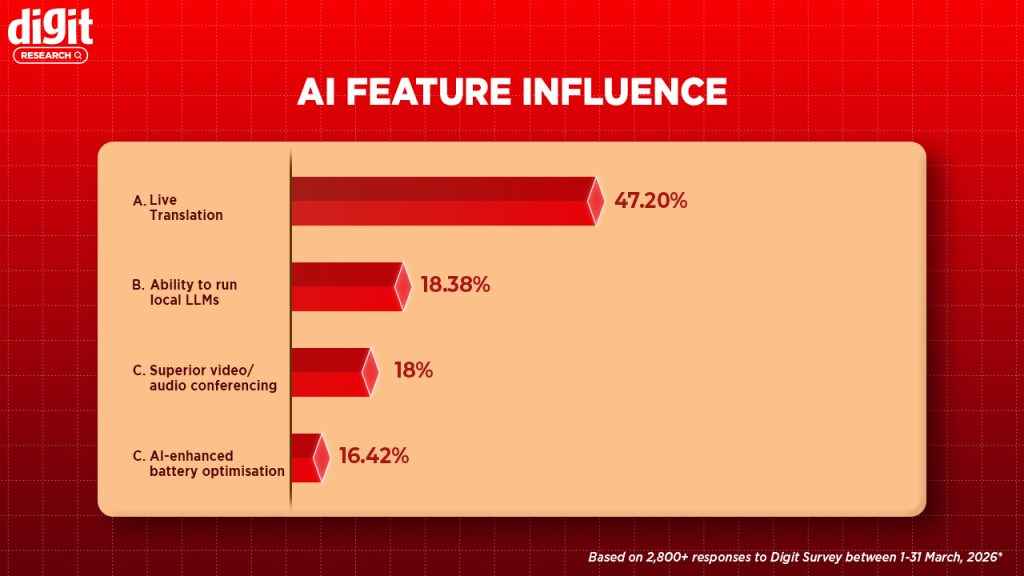 digit
RESEARCH

AI FEATURE INFLUENCE

A. Live Translation
47.20%

B. Ability to run local LLMs
18.38%

C. Superior video/ audio conferencing
18%

C. AI-enhanced battery optimisation
16.42%

Based on 2,800+ responses to Digit Survey between 1-31 March, 2026*